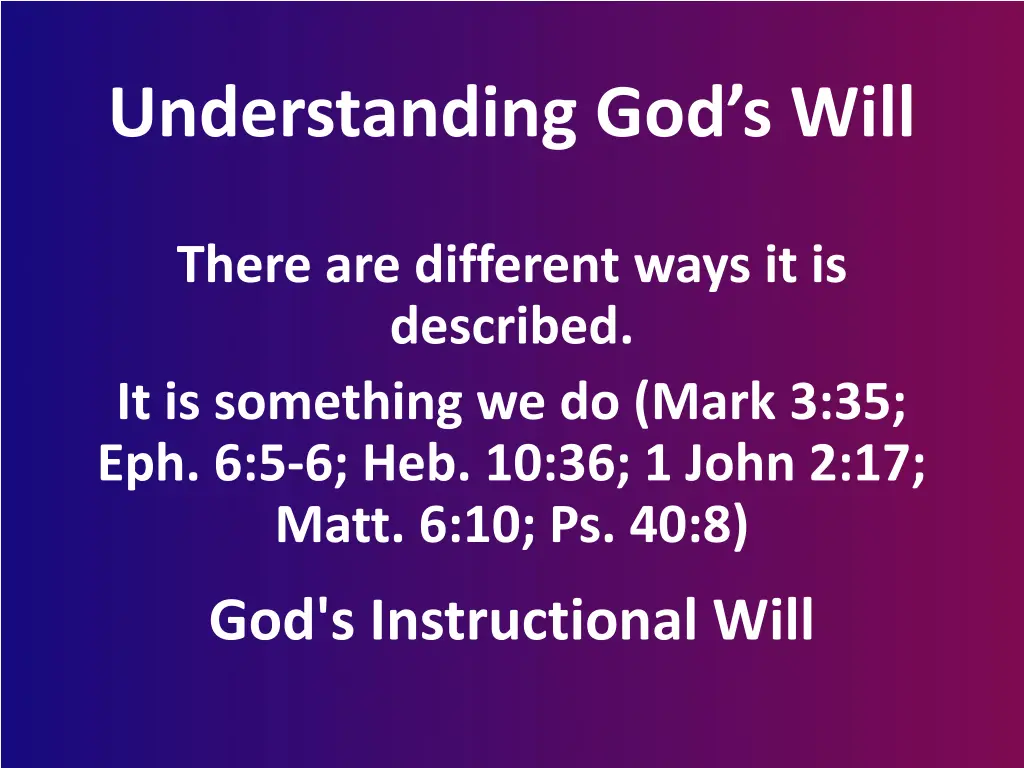 Understanding God’s Will

There are different ways it is described.

It is something we do (Mark 3:35; Eph. 6:5-6; Heb. 10:36; 1 John 2:17; Matt. 6:10; Ps. 40:8)

God's Instructional Will